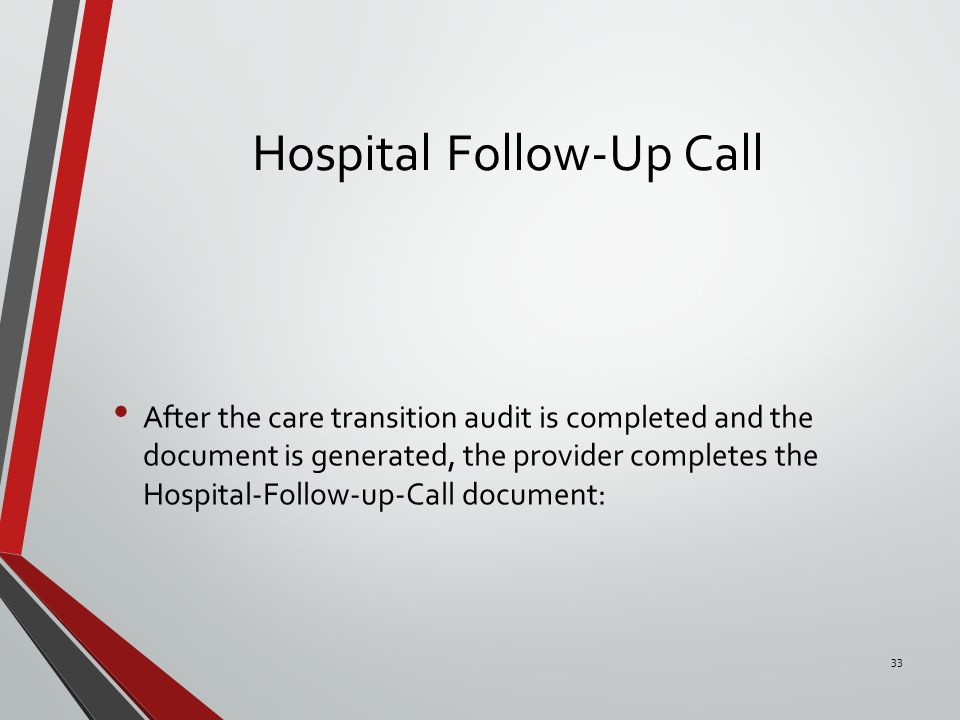 Hospital Follow-Up Call

• After the care transition audit is completed and the document is generated, the provider completes the Hospital-Follow-up-Call document:

33